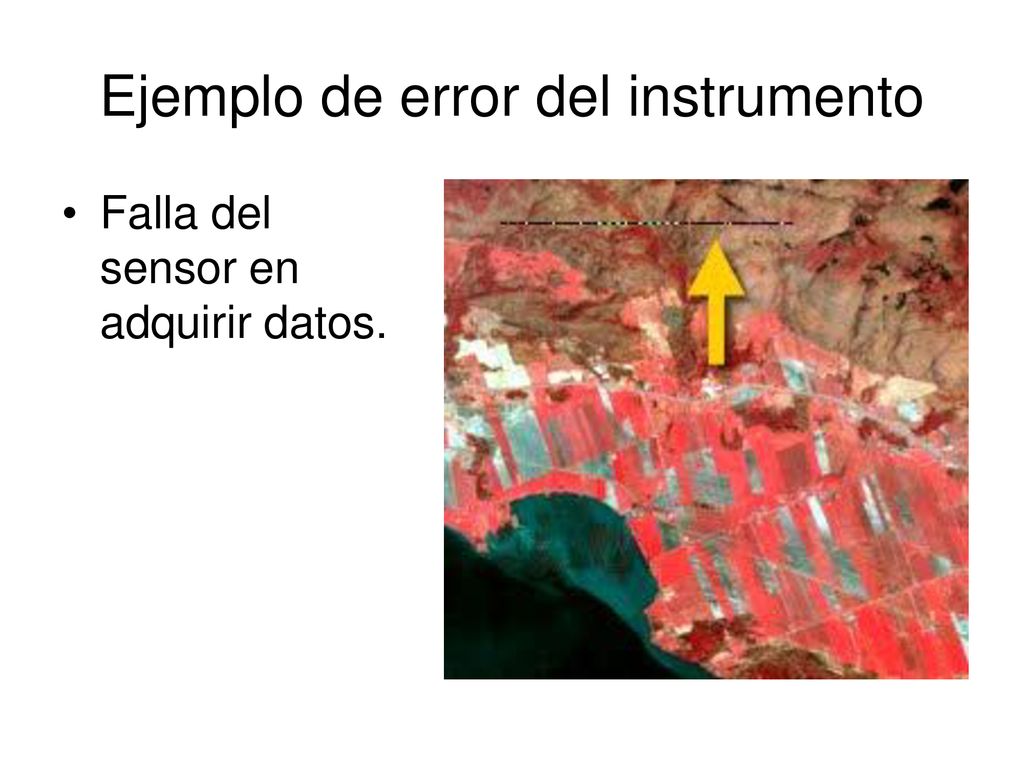 Ejemplo de error del instrumento

• Falla del sensor en adquirir datos.